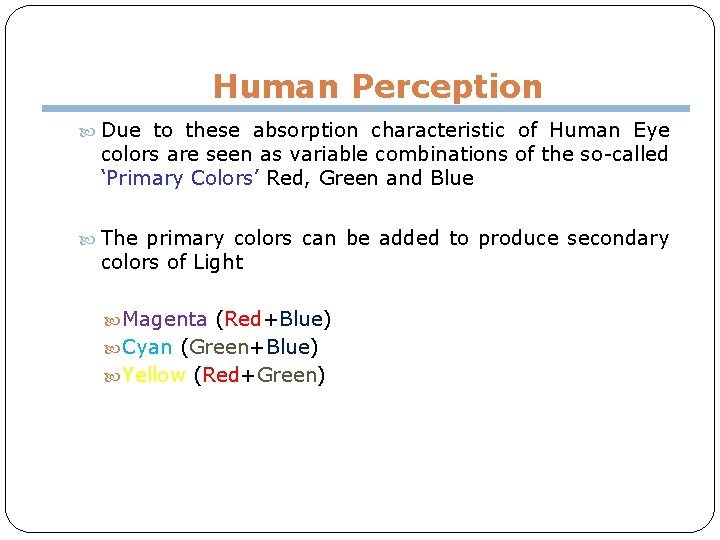 Human Perception

Due to these absorption characteristic of Human Eye colors are seen as variable combinations of the so-called ‘Primary Colors’ Red, Green and Blue

The primary colors can be added to produce secondary colors of Light

Magenta (Red+Blue)
Cyan (Green+Blue)
Yellow (Red+Green)